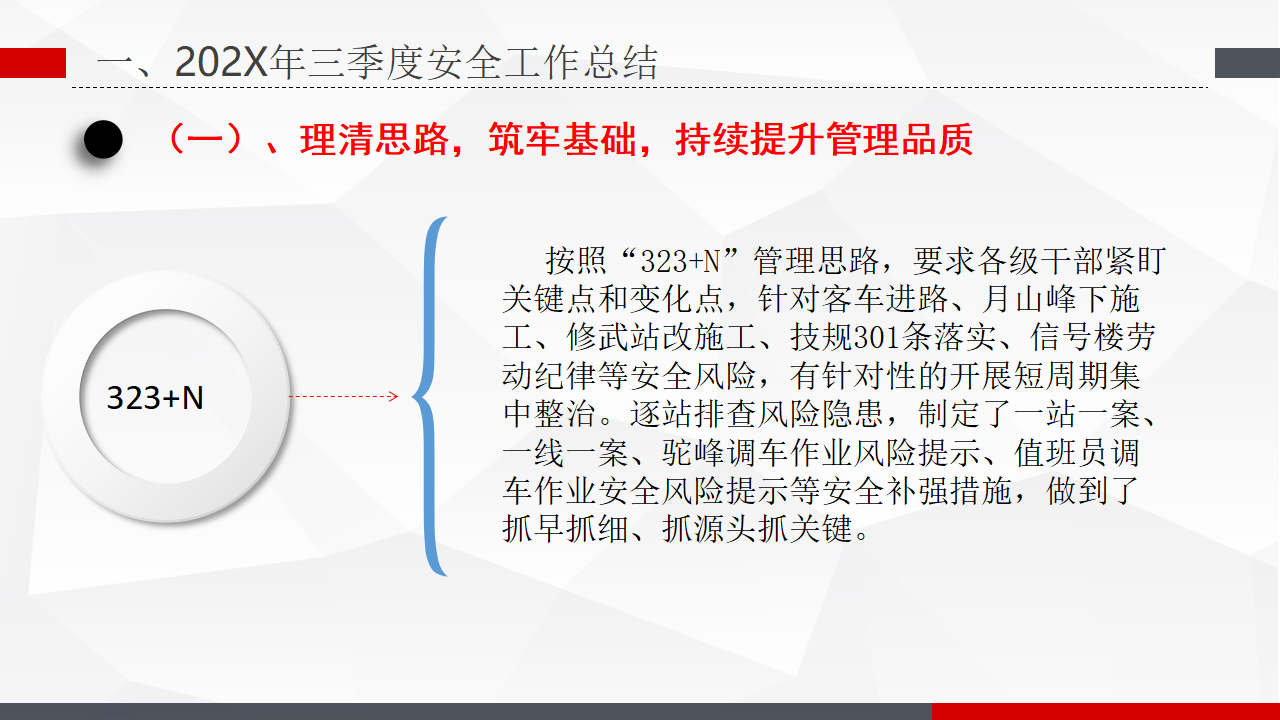 一、202X年三季度安全工作总结

（一）、理清思路，筑牢基础，持续提升管理品质

323+N

按照“323+N”管理思路，要求各级干部紧盯关键点和变化点，针对客车进路、月山峰下施工、修武站改施工、技规301条落实、信号楼劳动纪律等安全风险，有针对性的开展短周期集中整治。逐站排查风险隐患，制定了一站一案、一线一案、驼峰调车作业风险提示、值班员调车作业安全风险提示等安全补强措施，做到了抓早抓细、抓源头抓关键。